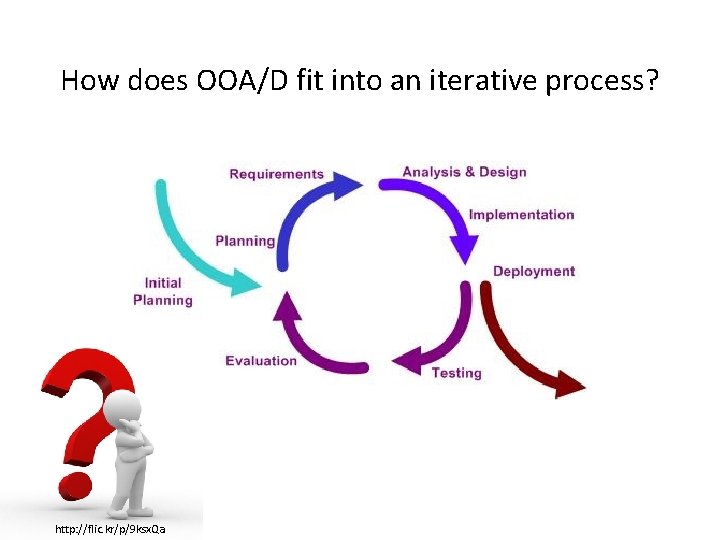 How does OOA/D fit into an iterative process?

Initial Planning

Planning

Requirements

Analysis & Design

Implementation

Deployment

Testing

Evaluation

http://flic.kr/p/9ksxQa